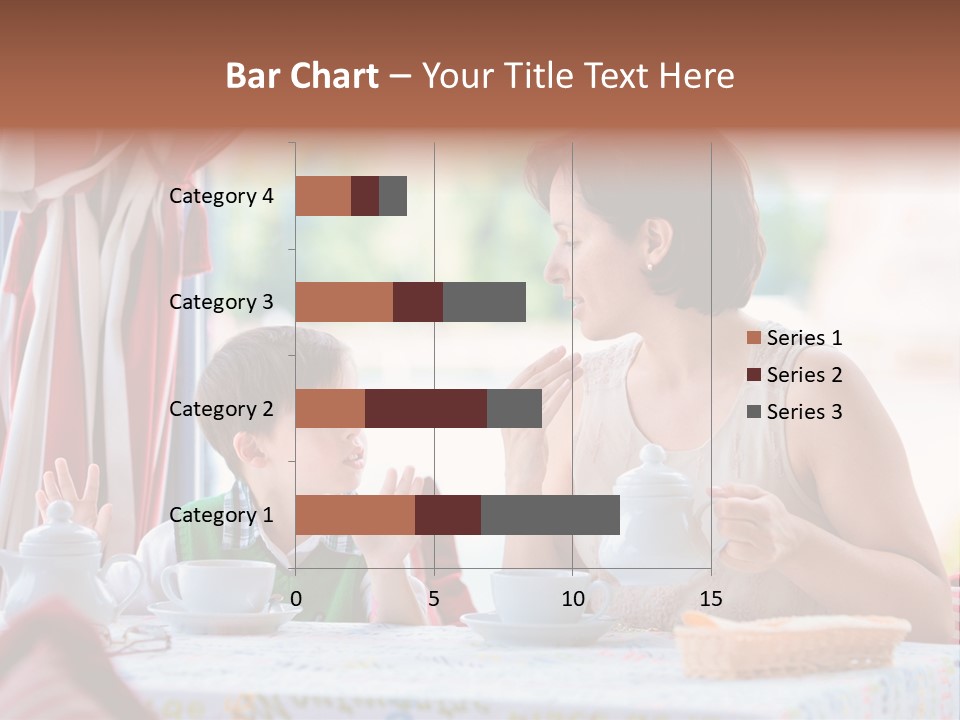 Bar Chart – Your Title Text Here

Category 4
Category 3
Category 2
Category 1

0
5
10
15

Series 1
Series 2
Series 3